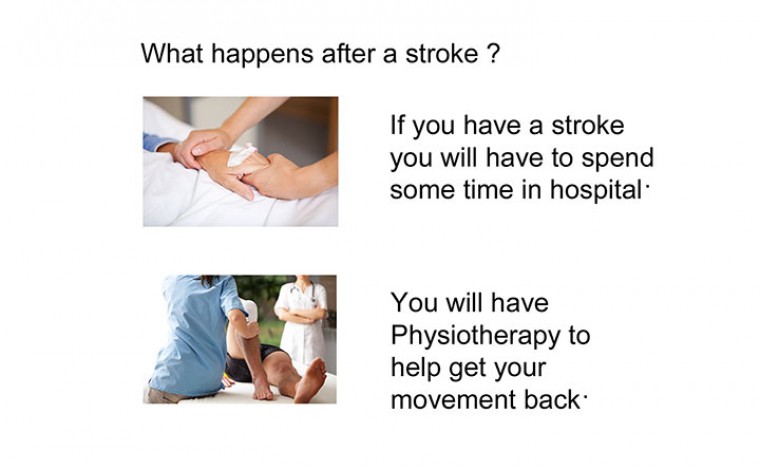 What happens after a stroke ?

If you have a stroke you will have to spend some time in hospital·

You will have Physiotherapy to help get your movement back·